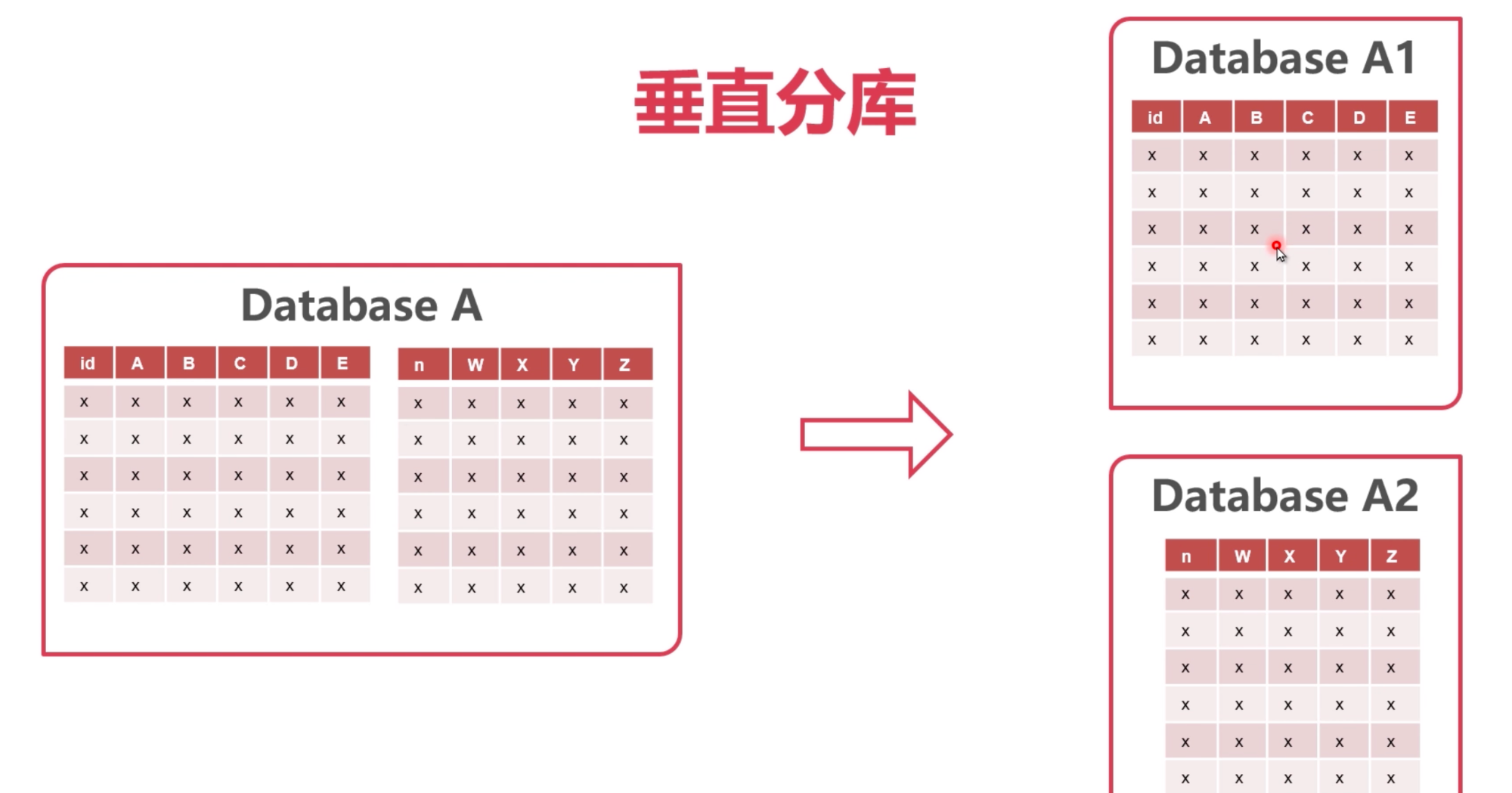 垂直分库

Database A

| id | A | B | C | D | E |
|---|---|---|---|---|---|
| x | x | x | x | x | x |
| x | x | x | x | x | x |
| x | x | x | x | x | x |
| x | x | x | x | x | x |
| x | x | x | x | x | x |
| x | x | x | x | x | x |

| n | W | X | Y | Z |
|---|---|---|---|---|
| x | x | x | x | x |
| x | x | x | x | x |
| x | x | x | x | x |
| x | x | x | x | x |
| x | x | x | x | x |
| x | x | x | x | x |

Database A1

| id | A | B | C | D | E |
|---|---|---|---|---|---|
| x | x | x | x | x | x |
| x | x | x | x | x | x |
| x | x | x | x | x | x |
| x | x | x | x | x | x |
| x | x | x | x | x | x |
| x | x | x | x | x | x |

Database A2

| n | W | X | Y | Z |
|---|---|---|---|---|
| x | x | x | x | x |
| x | x | x | x | x |
| x | x | x | x | x |
| x | x | x | x | x |
| x | x | x | x | x |
| x | x | x | x | x |